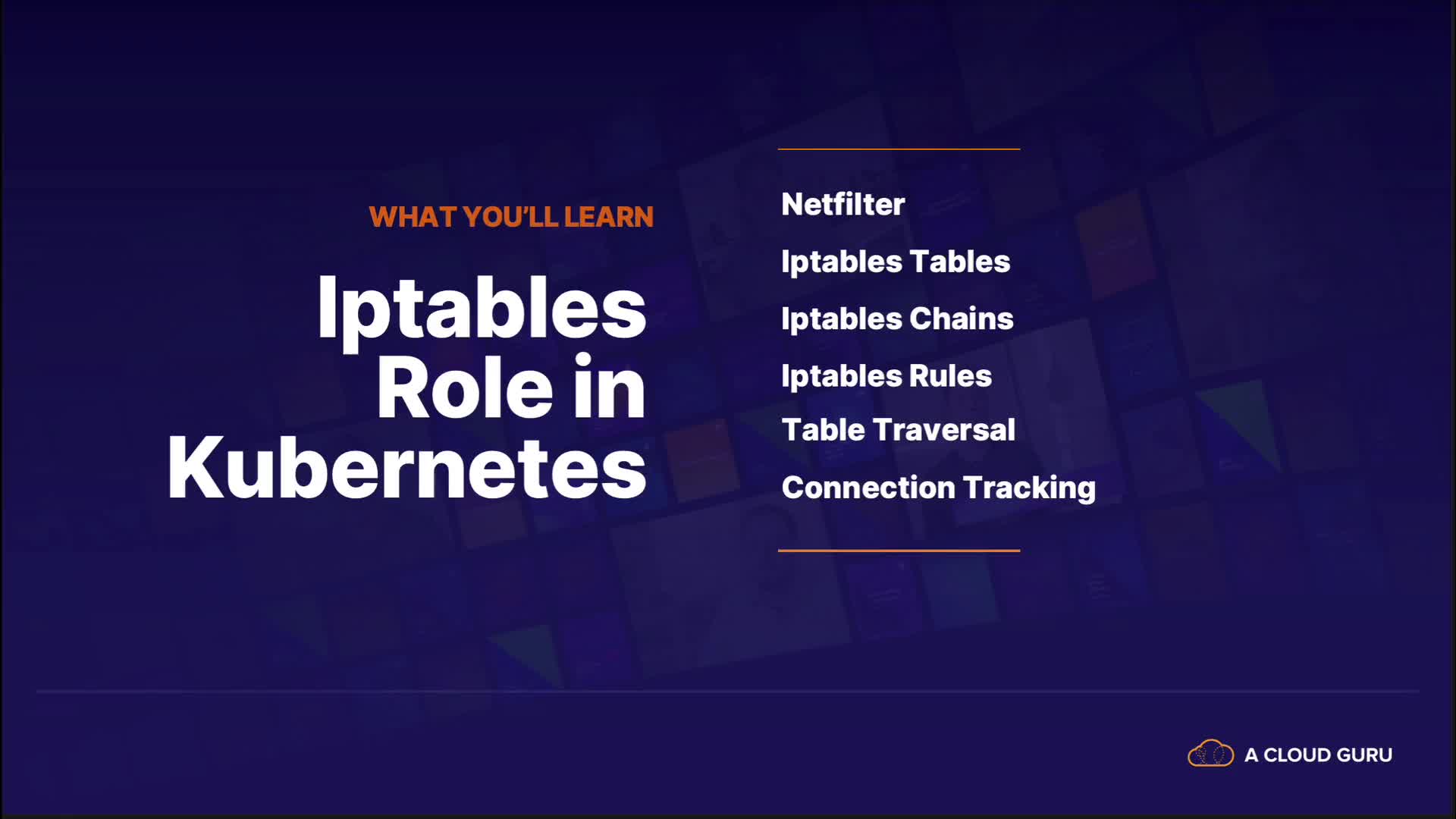 WHAT YOU'LL LEARN

Iptables Role in Kubernetes

Netfilter

Iptables Tables

Iptables Chains

Iptables Rules

Table Traversal

Connection Tracking

A CLOUD GURU